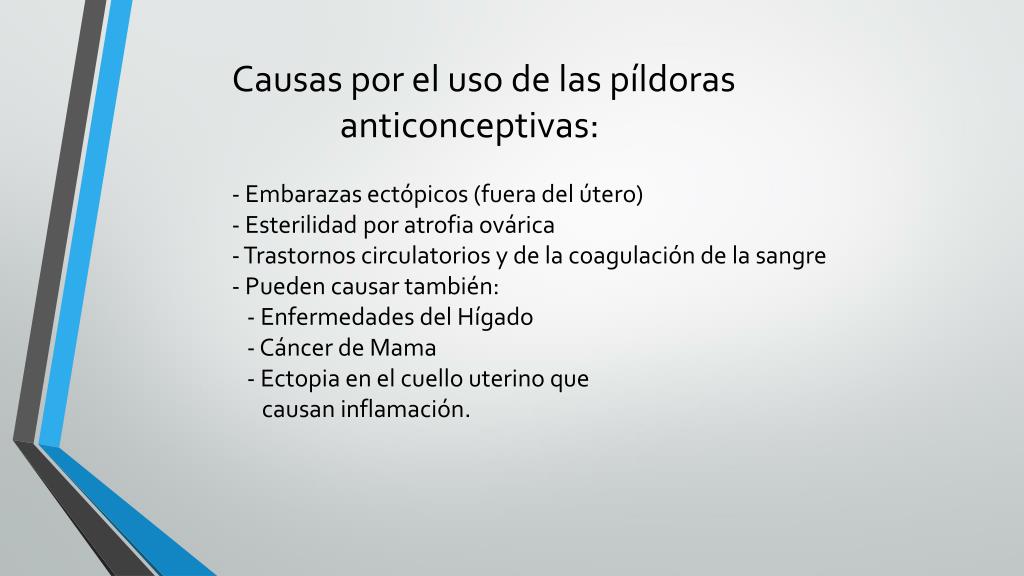 Causas por el uso de las píldoras anticonceptivas:

- Embarazas ectópicos (fuera del útero)
- Esterilidad por atrofia ovárica
- Trastornos circulatorios y de la coagulación de la sangre
- Pueden causar también:
- Enfermedades del Hígado
- Cáncer de Mama
- Ectopia en el cuello uterino que causan inflamación.